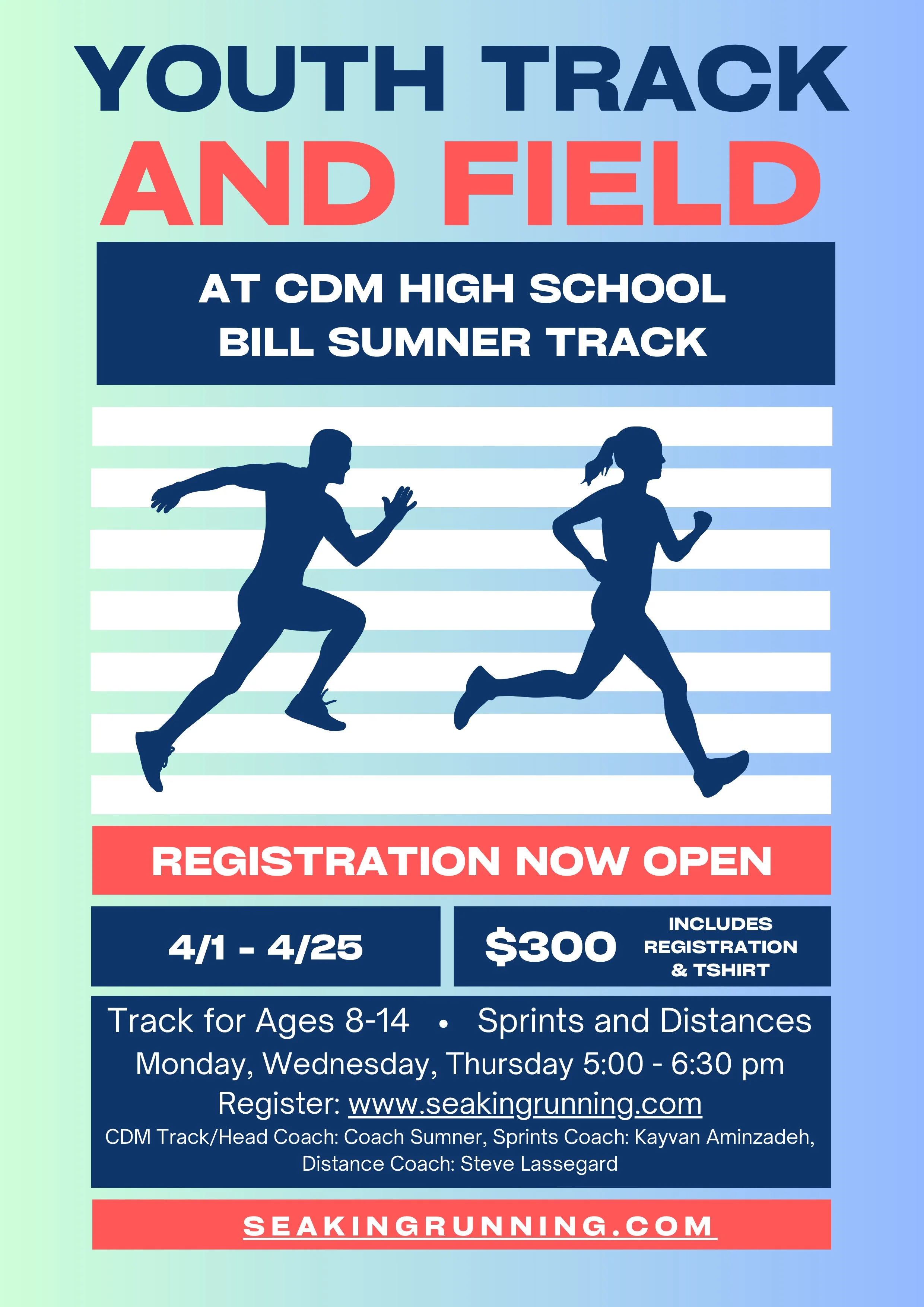 YOUTH TRACK
AND FIELD

AT CDM HIGH SCHOOL
BILL SUMNER TRACK

REGISTRATION NOW OPEN

4/1 - 4/25

$300 INCLUDES REGISTRATION & TSHIRT

Track for Ages 8-14 • Sprints and Distances
Monday, Wednesday, Thursday 5:00 - 6:30 pm
Register: www.seakingrunning.com
CDM Track/Head Coach: Coach Sumner, Sprints Coach: Kayvan Aminzadeh, Distance Coach: Steve Lassegard

SEAKINGRUNNING.COM